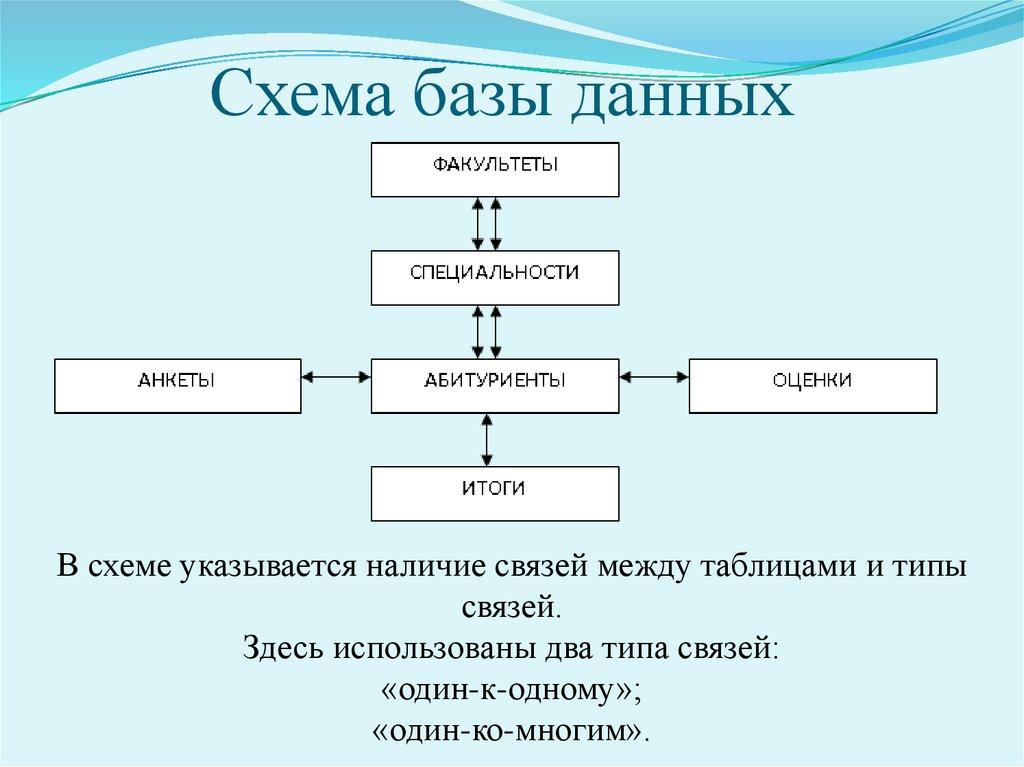 Схема базы данных

ФАКУЛЬТЕТЫ

СПЕЦИАЛЬНОСТИ

АНКЕТЫ

АБИТУРИЕНТЫ

ОЦЕНКИ

ИТОГИ

В схеме указывается наличие связей между таблицами и типы связей.
Здесь использованы два типа связей:
«один-к-одному»;
«один-ко-многим».